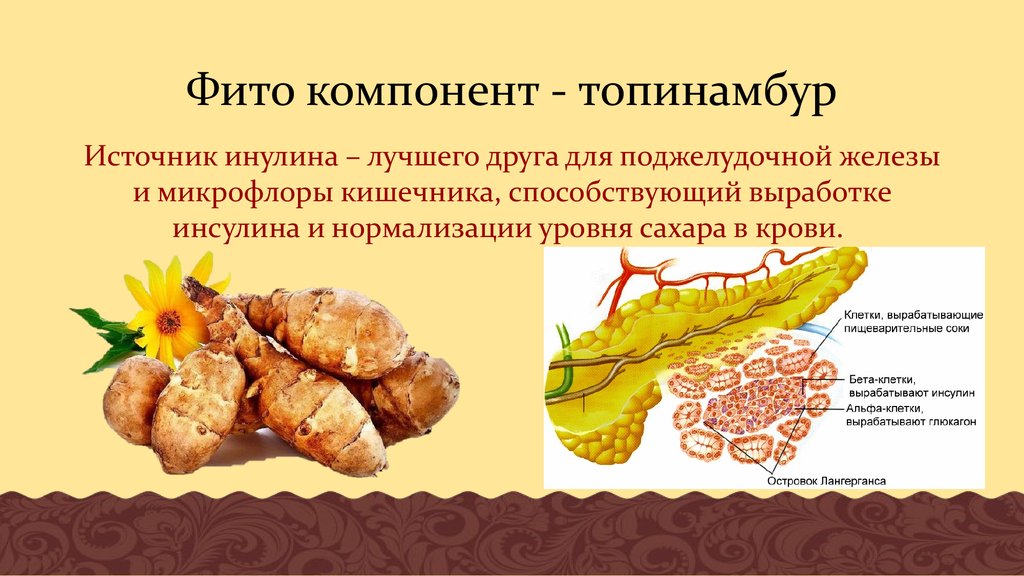 Фито компонент - топинамбур

Источник инулина – лучшего друга для поджелудочной железы и микрофлоры кишечника, способствующий выработке инсулина и нормализации уровня сахара в крови.

Клетки, вырабатывающие пищеварительные соки

Бета-клетки, вырабатывают инсулин

Альфа-клетки, вырабатывают глюкагон

Островок Лангерганса